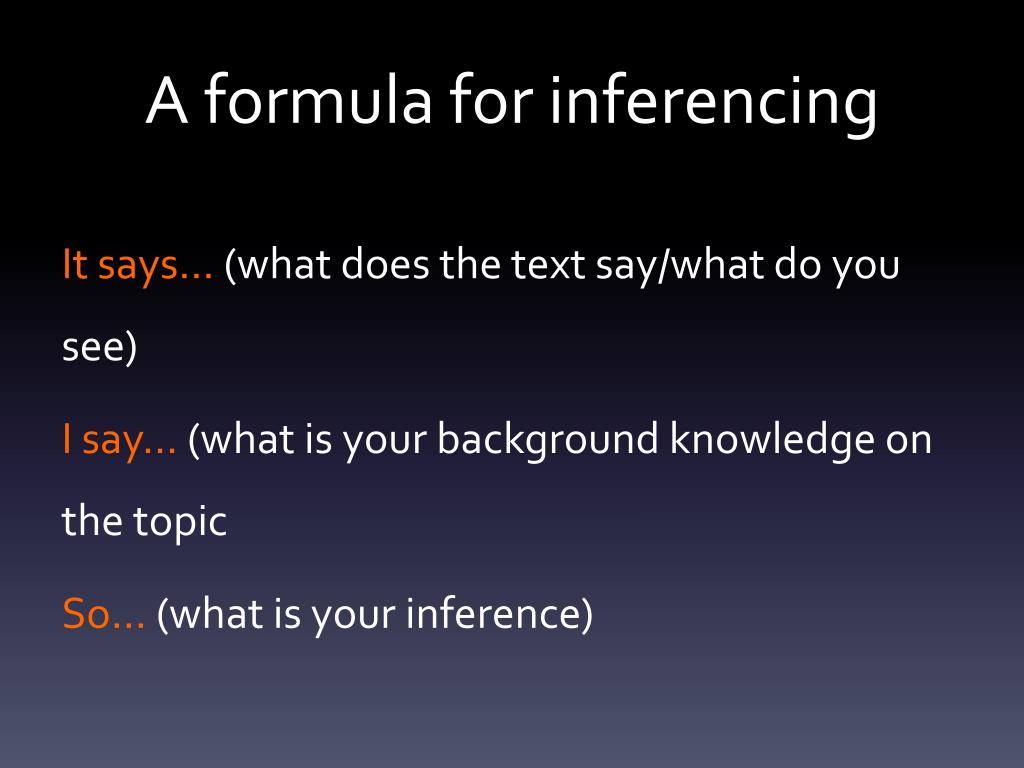 A formula for inferencing

It says… (what does the text say/what do you see)

I say… (what is your background knowledge on the topic

So… (what is your inference)